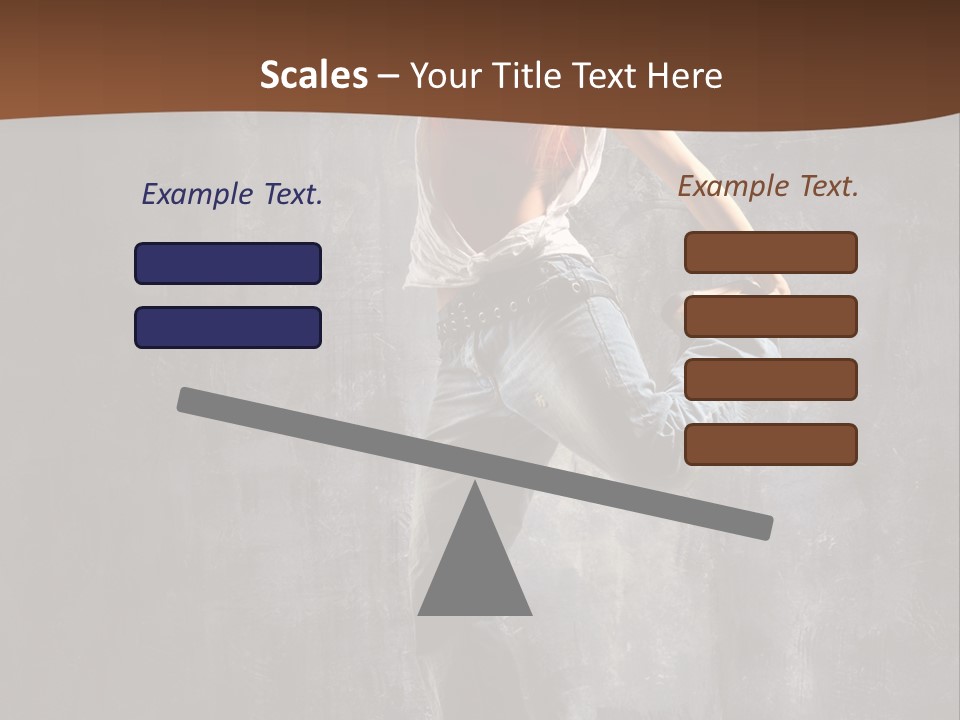 Scales – Your Title Text Here

Example Text.

Example Text.